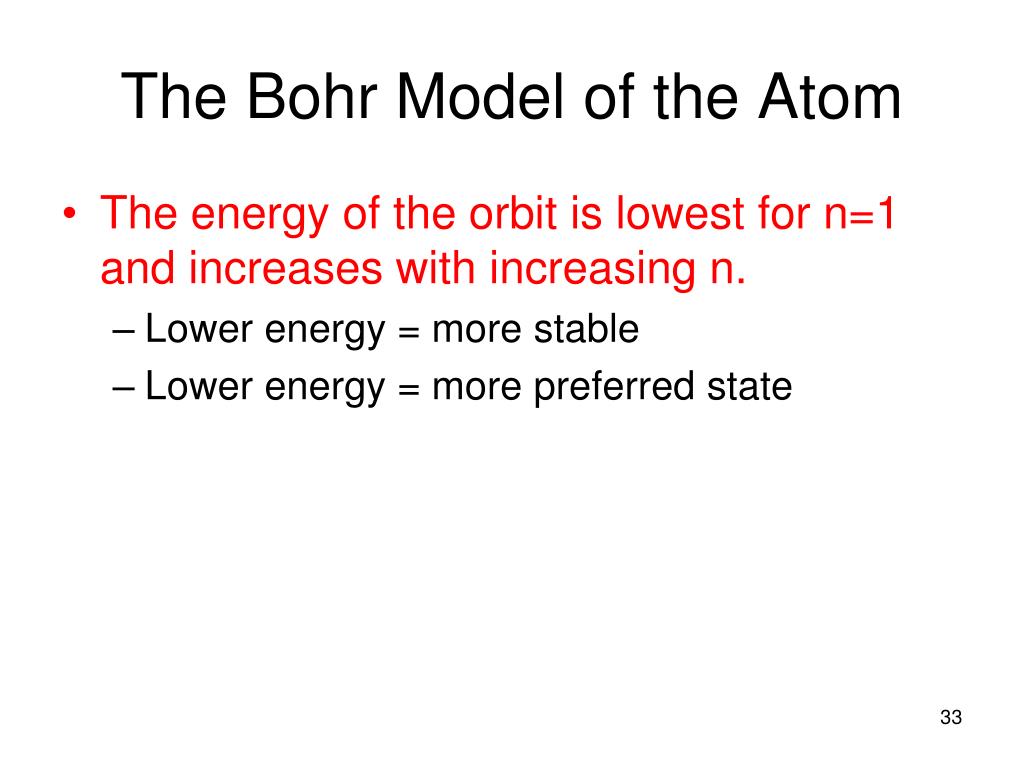 The Bohr Model of the Atom

• The energy of the orbit is lowest for n=1 and increases with increasing n.
– Lower energy = more stable
– Lower energy = more preferred state

33